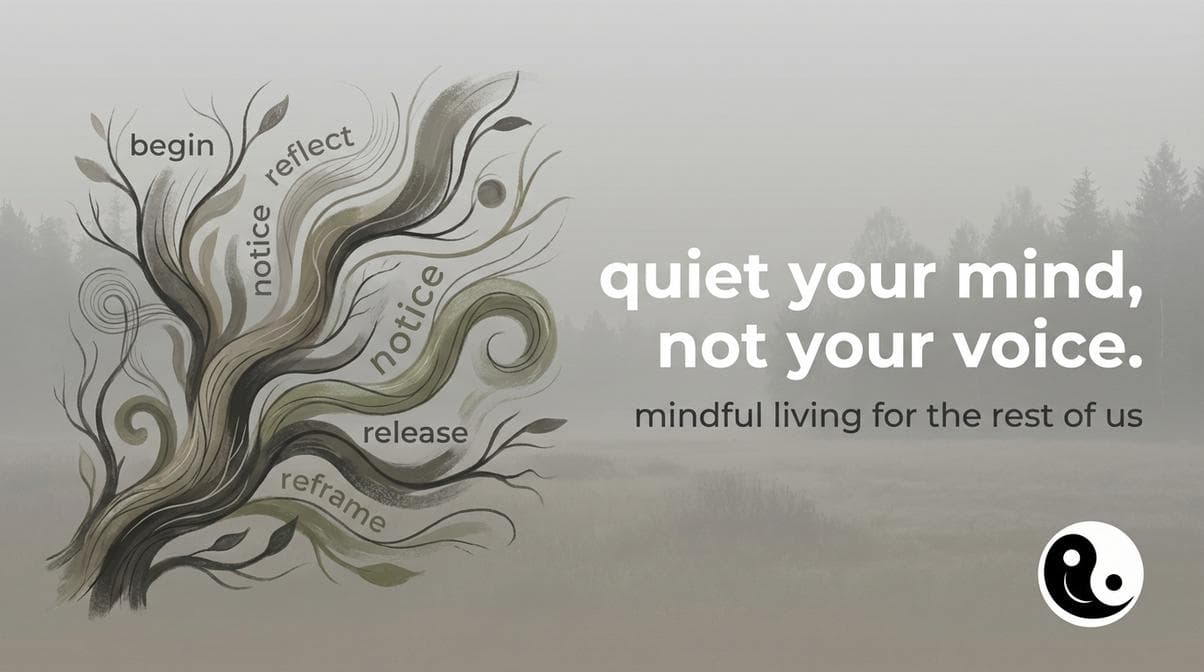 begin
reflect
notice
notice
release
reframe

quiet your mind, not your voice.

mindful living for the rest of us